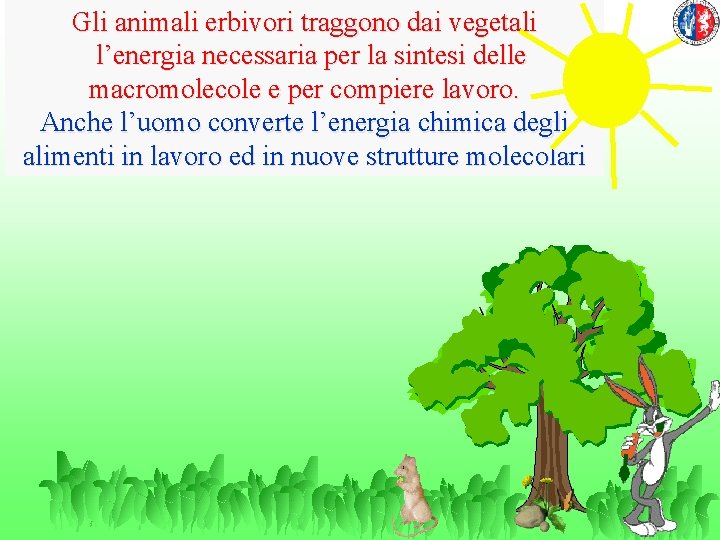 Gli animali erbivori traggono dai vegetali l’energia necessaria per la sintesi delle macromolecole e per compiere lavoro.
Anche l’uomo converte l’energia chimica degli alimenti in lavoro ed in nuove strutture molecolari